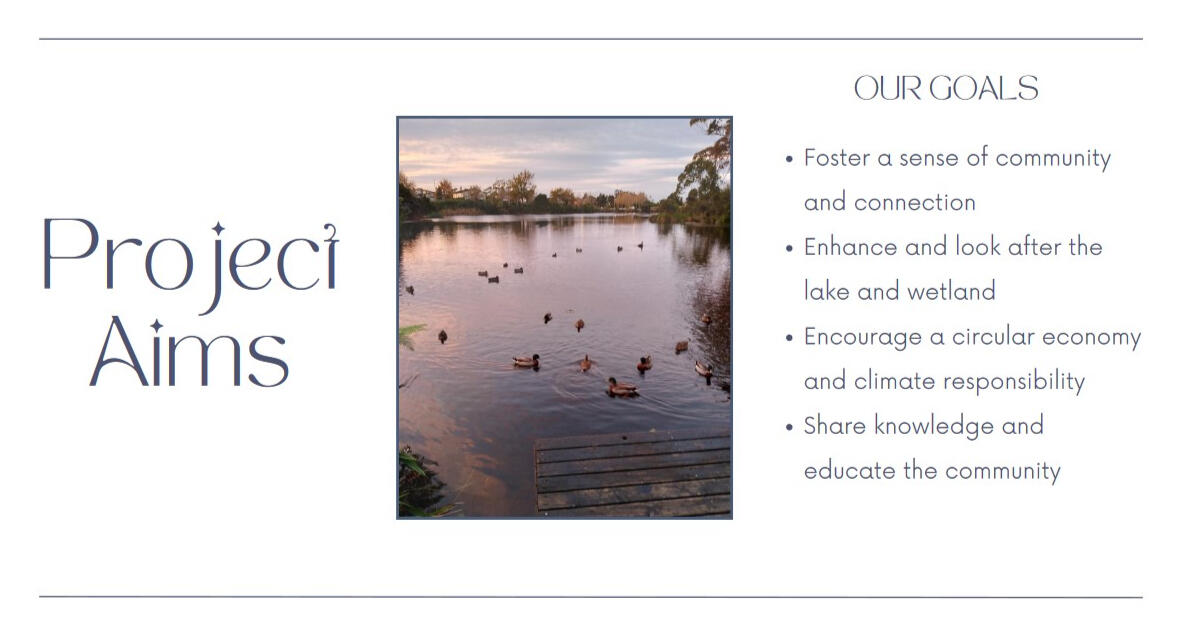 Project Aims

OUR GOALS

• Foster a sense of community and connection
• Enhance and look after the lake and wetland
• Encourage a circular economy and climate responsibility
• Share knowledge and educate the community